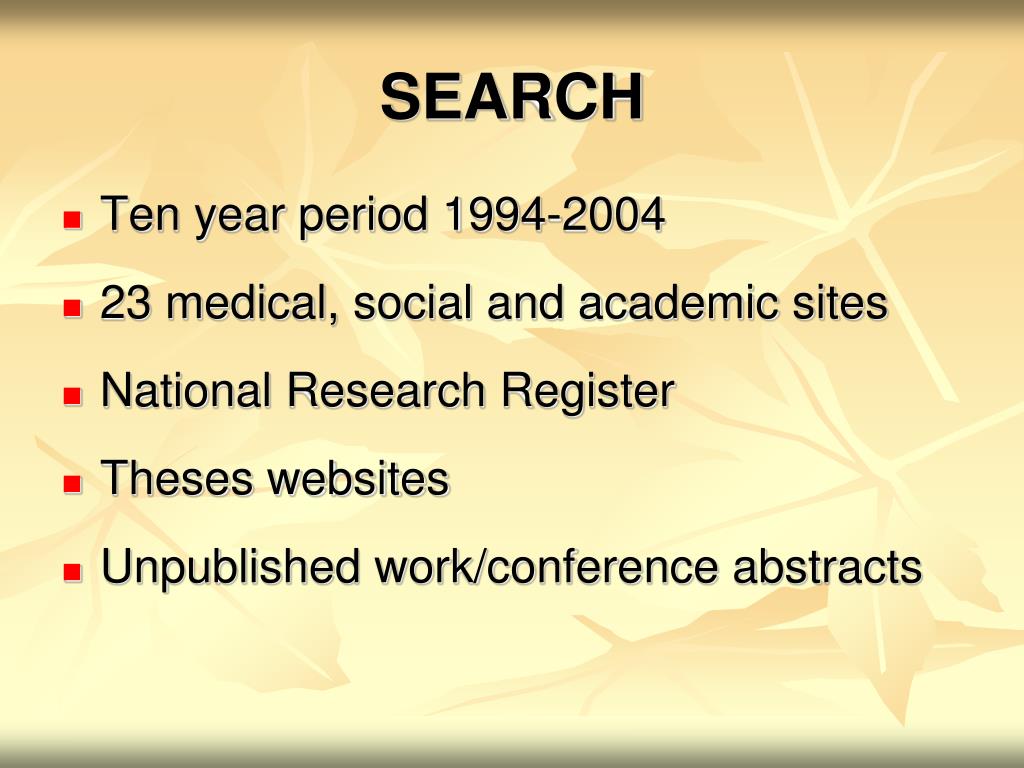 SEARCH

- Ten year period 1994-2004
- 23 medical, social and academic sites
- National Research Register
- Theses websites
- Unpublished work/conference abstracts